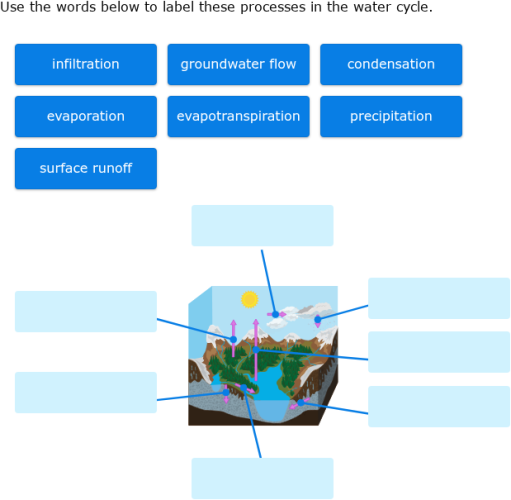 Use the words below to label these processes in the water cycle.

infiltration

groundwater flow

condensation

evaporation

evapotranspiration

precipitation

surface runoff